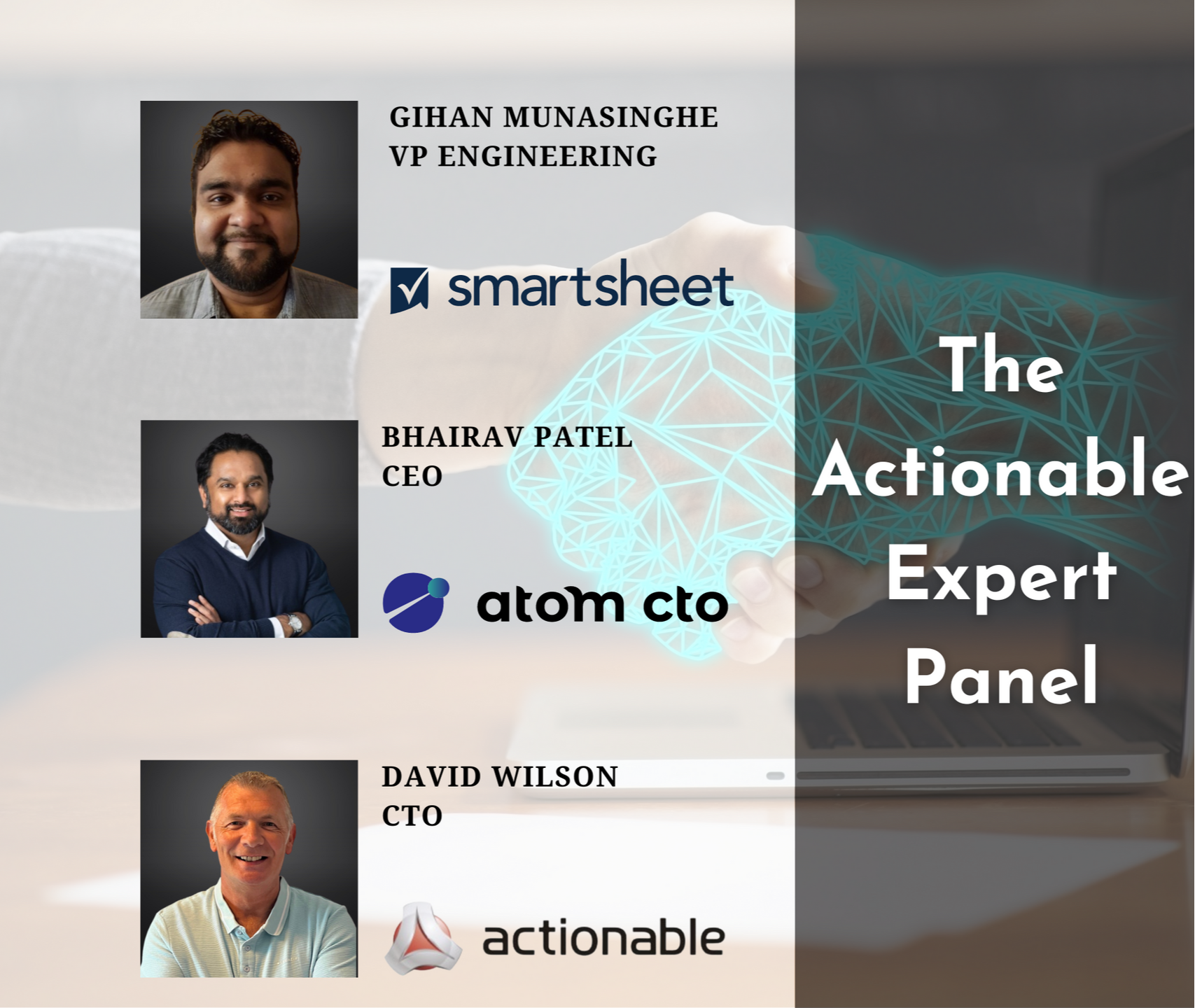 GIHAN MUNASINGHE
VP ENGINEERING

smartsheet

BHAIRAV PATEL
CEO

atom cto

DAVID WILSON
CTO

actionable

The Actionable Expert Panel